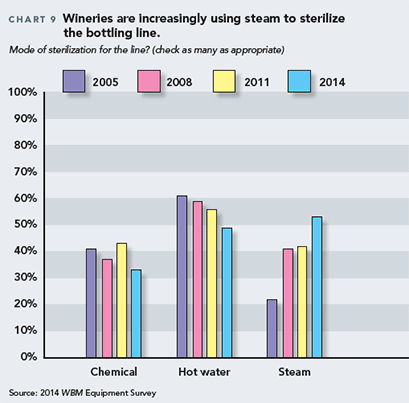 CHART 9 Wineries are increasingly using steam to sterilize the bottling line.

Mode of sterilization for the line? (check as many as appropriate)

2005 2008 2011 2014

100%
90%
80%
70%
60%
50%
40%
30%
20%
10%
0%

Chemical Hot water Steam

Source: 2014 WBM Equipment Survey